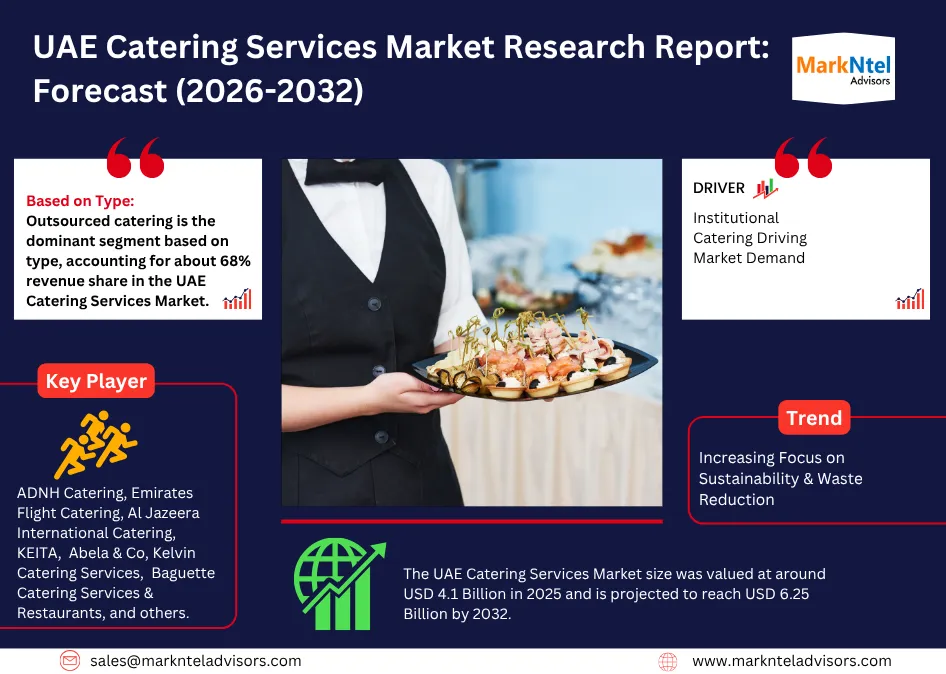 UAE Catering Services Market Research Report: Forecast (2026-2032)

MarkNtel Advisors

Based on Type:
Outsourced catering is the dominant segment based on type, accounting for about 68% revenue share in the UAE Catering Services Market.

DRIVER
Institutional Catering Driving Market Demand

Key Player

ADNH Catering, Emirates Flight Catering, Al Jazeera International Catering, KEITA, Abela & Co, Kelvin Catering Services, Baguette Catering Services & Restaurants, and others.

Trend
Increasing Focus on Sustainability & Waste Reduction

The UAE Catering Services Market size was valued at around USD 4.1 Billion in 2025 and is projected to reach USD 6.25 Billion by 2032.

sales@marknteladvisors.com

www.marknteladvisors.com